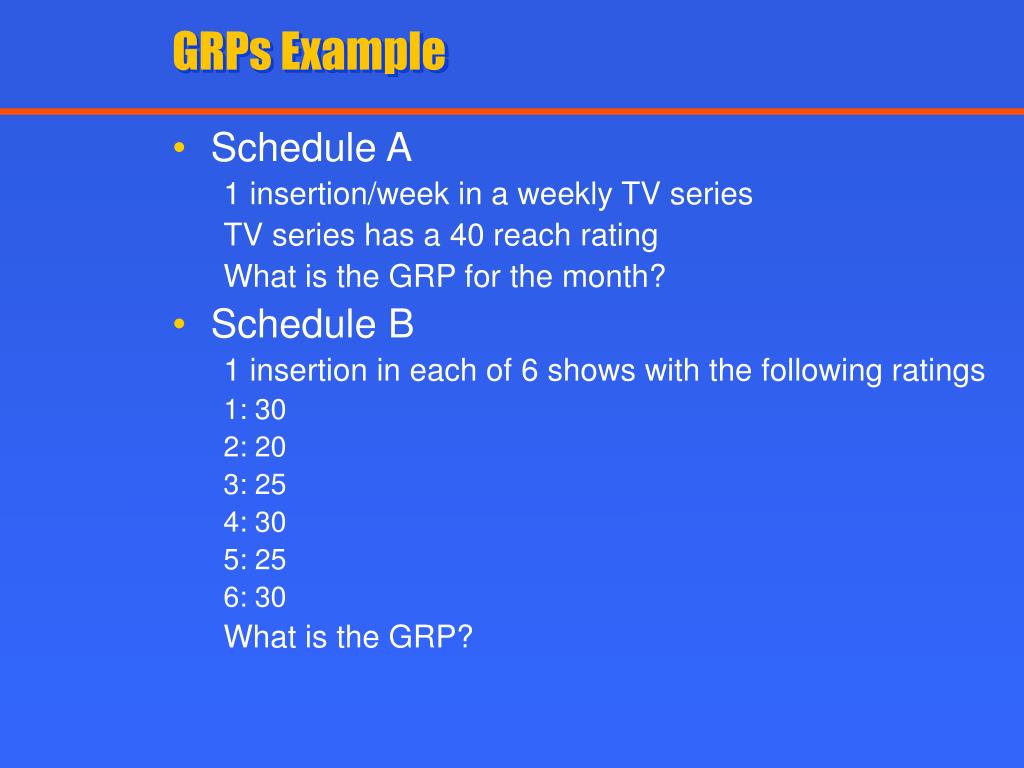 GRPs Example

• Schedule A
1 insertion/week in a weekly TV series
TV series has a 40 reach rating
What is the GRP for the month?

• Schedule B
1 insertion in each of 6 shows with the following ratings
1: 30
2: 20
3: 25
4: 30
5: 25
6: 30
What is the GRP?